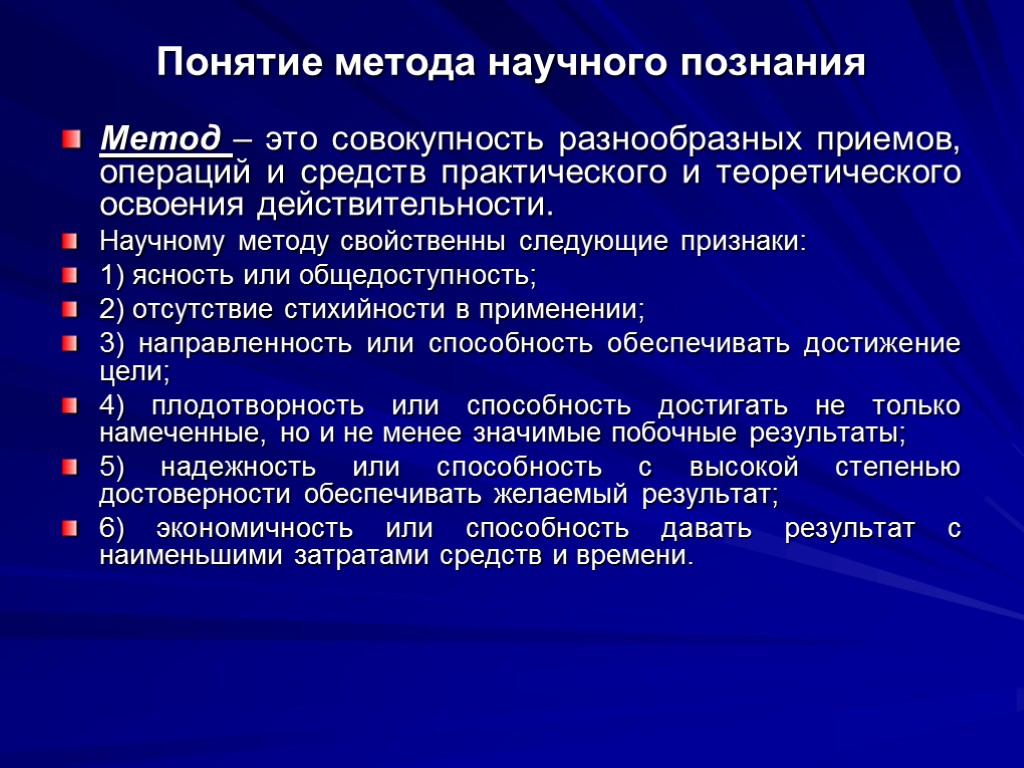 Понятие метода научного познания

Метод – это совокупность разнообразных приемов, операций и средств практического и теоретического освоения действительности.

Научному методу свойственны следующие признаки:

1) ясность или общедоступность;

2) отсутствие стихийности в применении;

3) направленность или способность обеспечивать достижение цели;

4) плодотворность или способность достигать не только намеченные, но и не менее значимые побочные результаты;

5) надежность или способность с высокой степенью достоверности обеспечивать желаемый результат;

6) экономичность или способность давать результат с наименьшими затратами средств и времени.